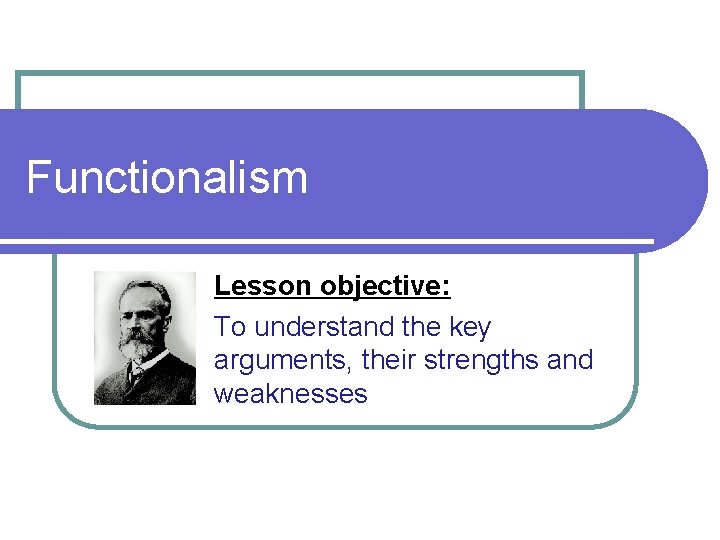 Functionalism

Lesson objective:

To understand the key arguments, their strengths and weaknesses